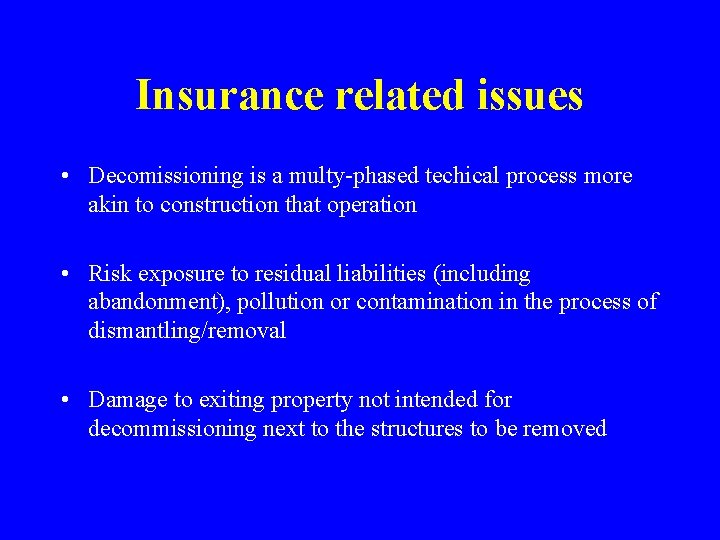 Insurance related issues

• Decomissioning is a multy-phased techical process more akin to construction that operation

• Risk exposure to residual liabilities (including abandonment), pollution or contamination in the process of dismantling/removal

• Damage to exiting property not intended for decommissioning next to the structures to be removed